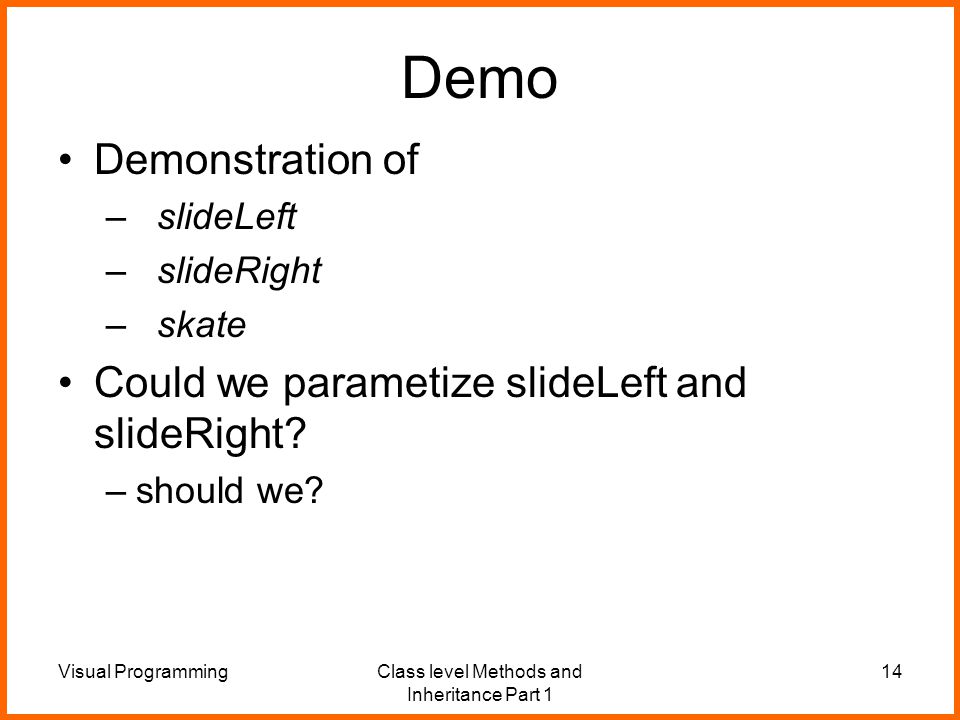 Demo

• Demonstration of
– slideLeft
– slideRight
– skate

• Could we parametize slideLeft and slideRight?
– should we?

Visual Programming

Class level Methods and Inheritance Part 1

14